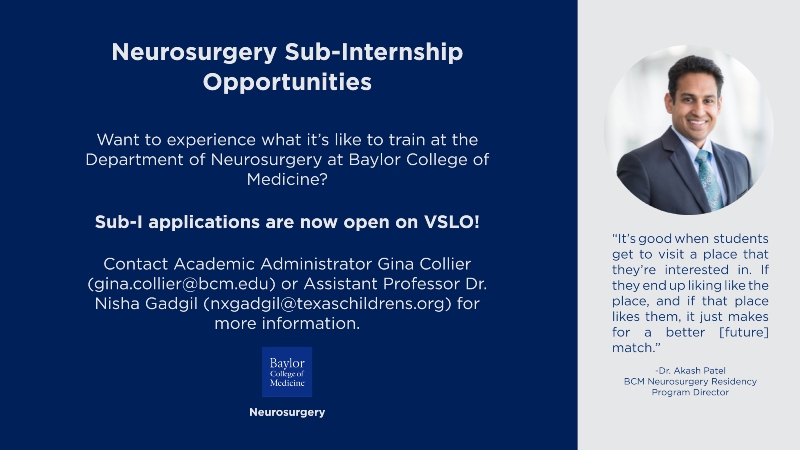 Neurosurgery Sub-Internship Opportunities

Want to experience what it's like to train at the Department of Neurosurgery at Baylor College of Medicine?

Sub-I applications are now open on VSLO!

Contact Academic Administrator Gina Collier (gina.collier@bcm.edu) or Assistant Professor Dr. Nisha Gadgil (nxgadgil@texaschildrens.org) for more information.

Baylor College of Medicine

Neurosurgery

"It's good when students get to visit a place that they're interested in. If they end up liking like the place, and if that place likes them, it just makes for a better [future] match."

-Dr. Akash Patel
BCM Neurosurgery Residency Program Director